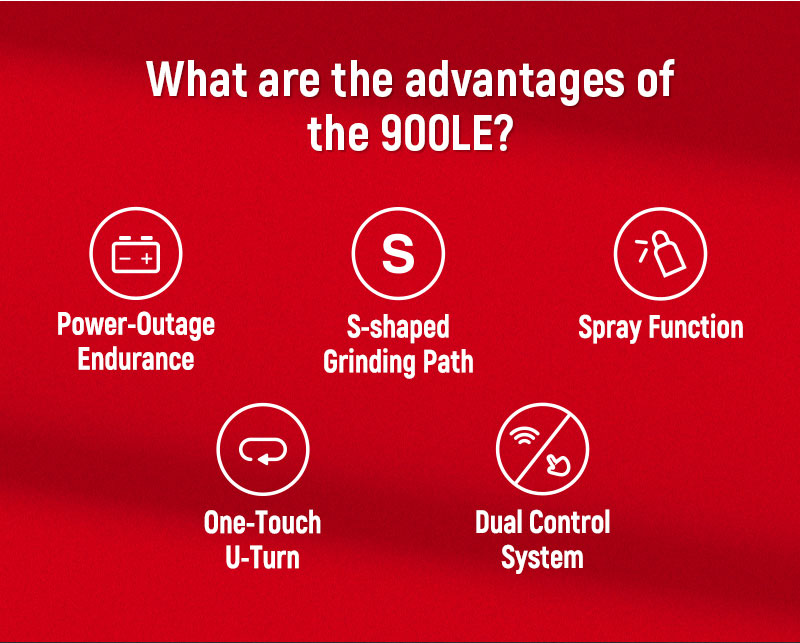 What are the advantages of the 900LE?

S

Power-Outage Endurance

S-shaped Grinding Path

Spray Function

One-Touch U-Turn

Dual Control System